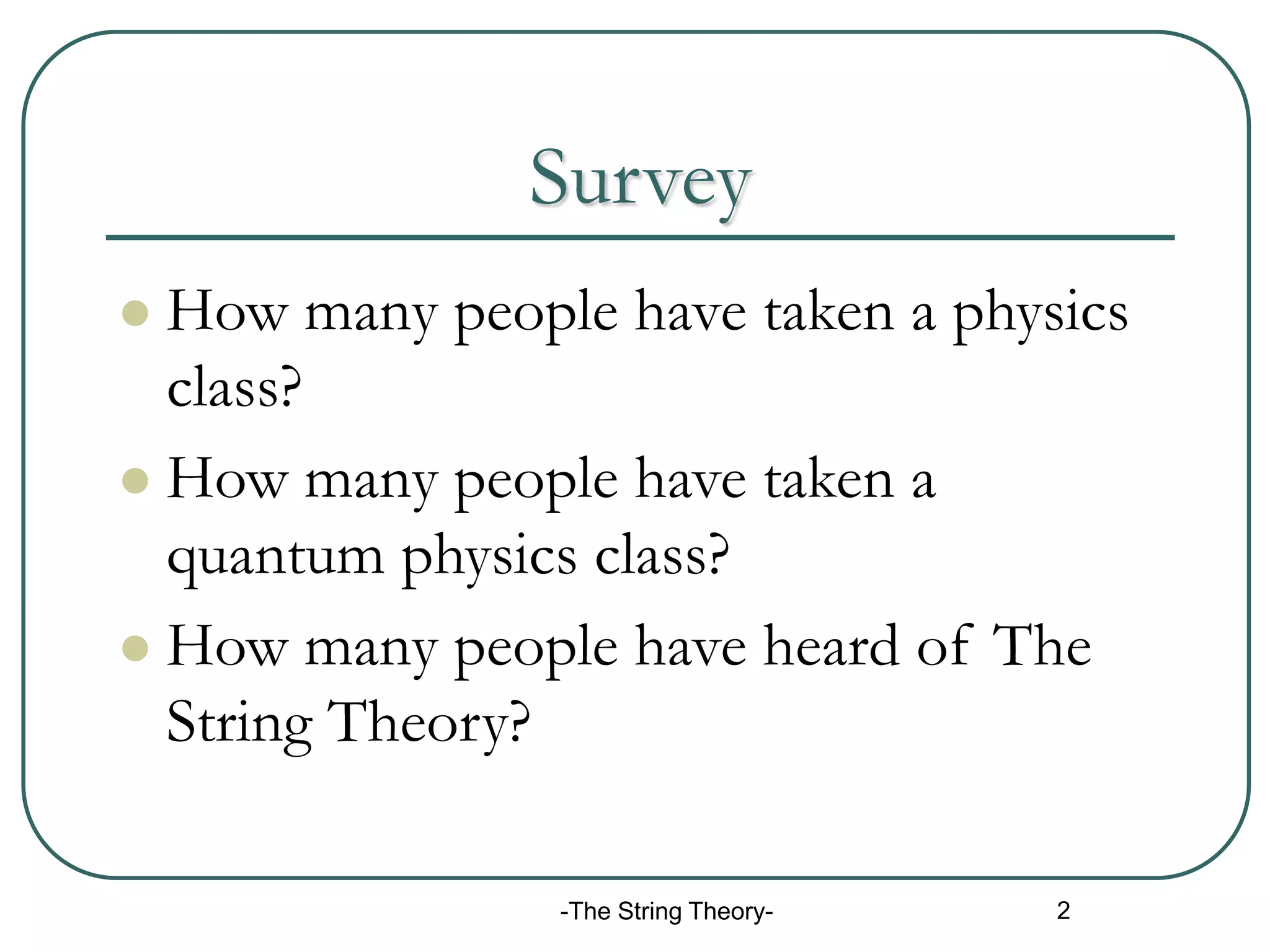 Survey

- How many people have taken a physics class?
- How many people have taken a quantum physics class?
- How many people have heard of The String Theory?

-The String Theory-

2